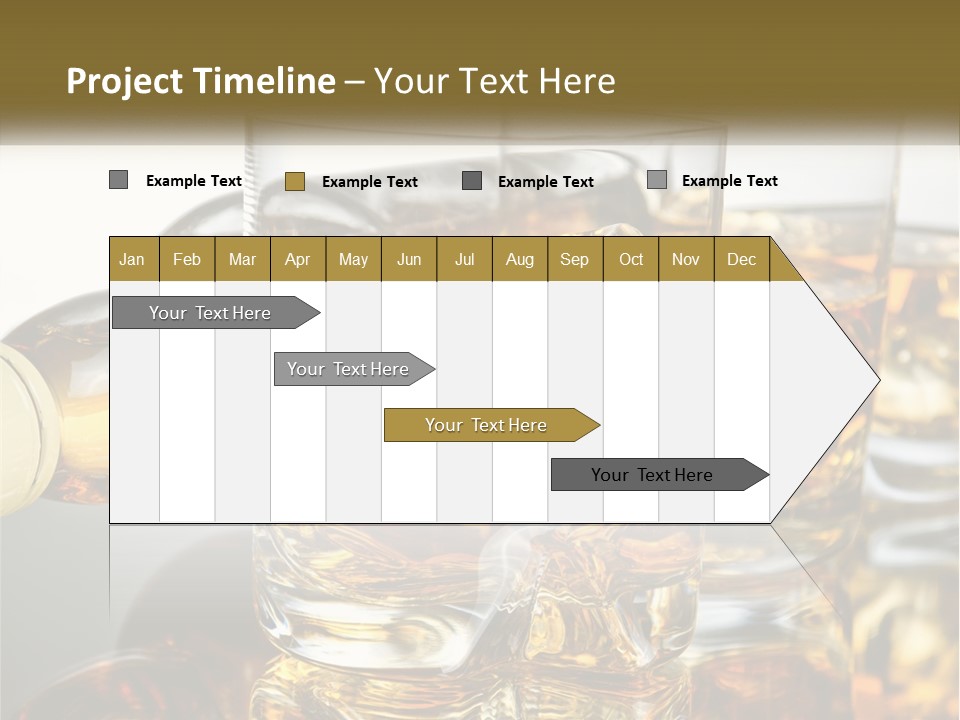 Project Timeline – Your Text Here

Example Text Example Text Example Text Example Text

| Jan | Feb | Mar | Apr | May | Jun | Jul | Aug | Sep | Oct | Nov | Dec |
|---|---|---|---|---|---|---|---|---|---|---|---|

Your Text Here

Your Text Here

Your Text Here

Your Text Here